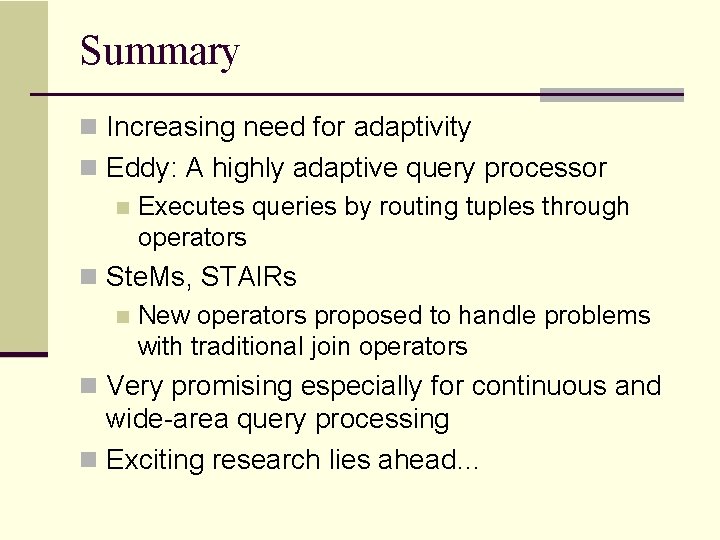 Summary

Increasing need for adaptivity

Eddy: A highly adaptive query processor

Executes queries by routing tuples through operators

SteMs, STAIRs

New operators proposed to handle problems with traditional join operators

Very promising especially for continuous and wide-area query processing

Exciting research lies ahead...